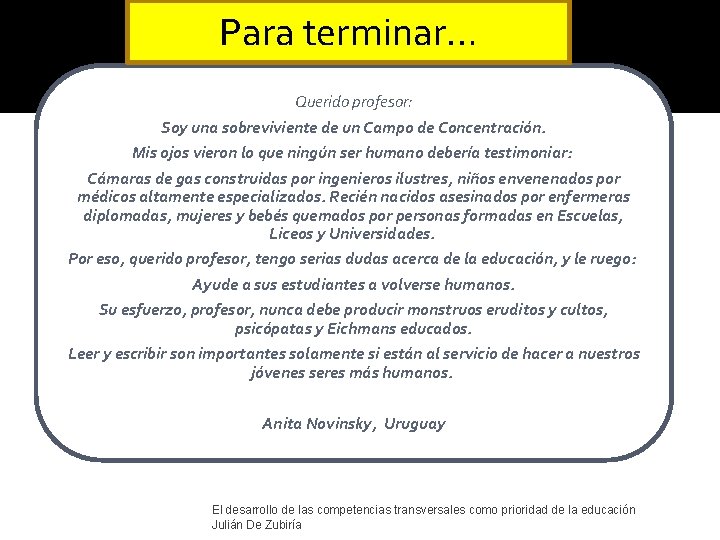 Para terminar…

Querido profesor:

Soy una sobreviviente de un Campo de Concentración.

Mis ojos vieron lo que ningún ser humano debería testimoniar:

Cámaras de gas construidas por ingenieros ilustres, niños envenenados por médicos altamente especializados. Recién nacidos asesinados por enfermeras diplomadas, mujeres y bebés quemados por personas formadas en Escuelas, Liceos y Universidades.

Por eso, querido profesor, tengo serias dudas acerca de la educación, y le ruego:

Ayude a sus estudiantes a volverse humanos.

Su esfuerzo, profesor, nunca debe producir monstruos eruditos y cultos, psicópatas y Eichmans educados.

Leer y escribir son importantes solamente si están al servicio de hacer a nuestros jóvenes seres más humanos.

Anita Novinsky, Uruguay

El desarrollo de las competencias transversales como prioridad de la educación
Julián De Zubiría